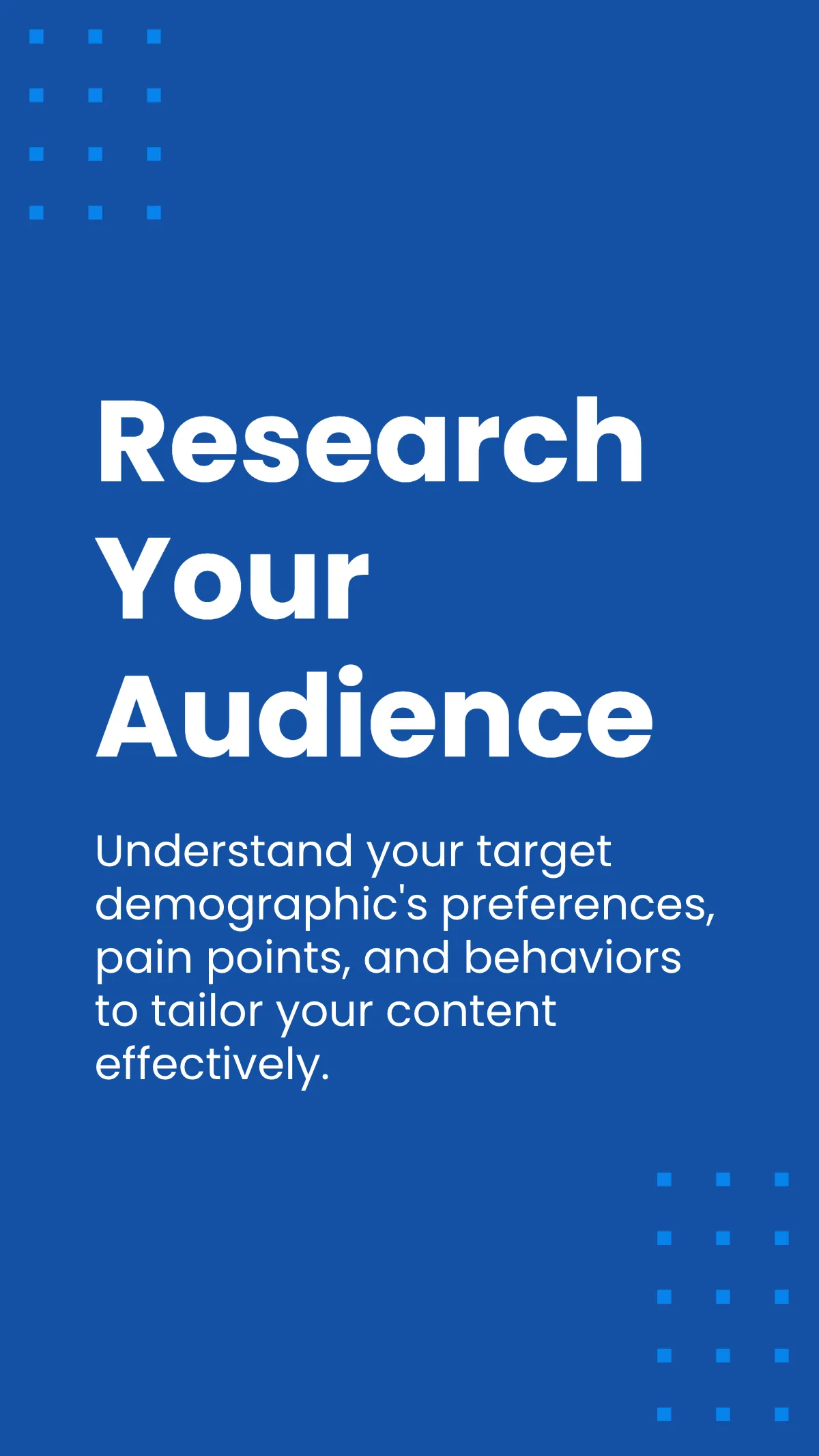 Research Your Audience

Understand your target demographic's preferences, pain points, and behaviors to tailor your content effectively.